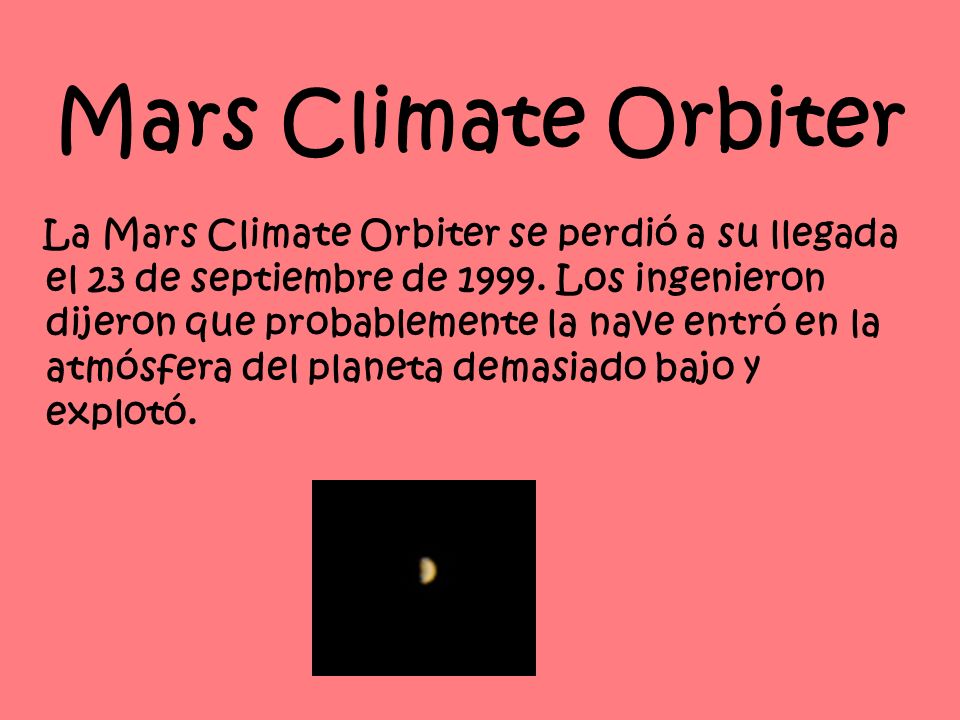 Mars Climate Orbiter

La Mars Climate Orbiter se perdió a su llegada el 23 de septiembre de 1999. Los ingenieron dijeron que probablemente la nave entró en la atmósfera del planeta demasiado bajo y explotó.